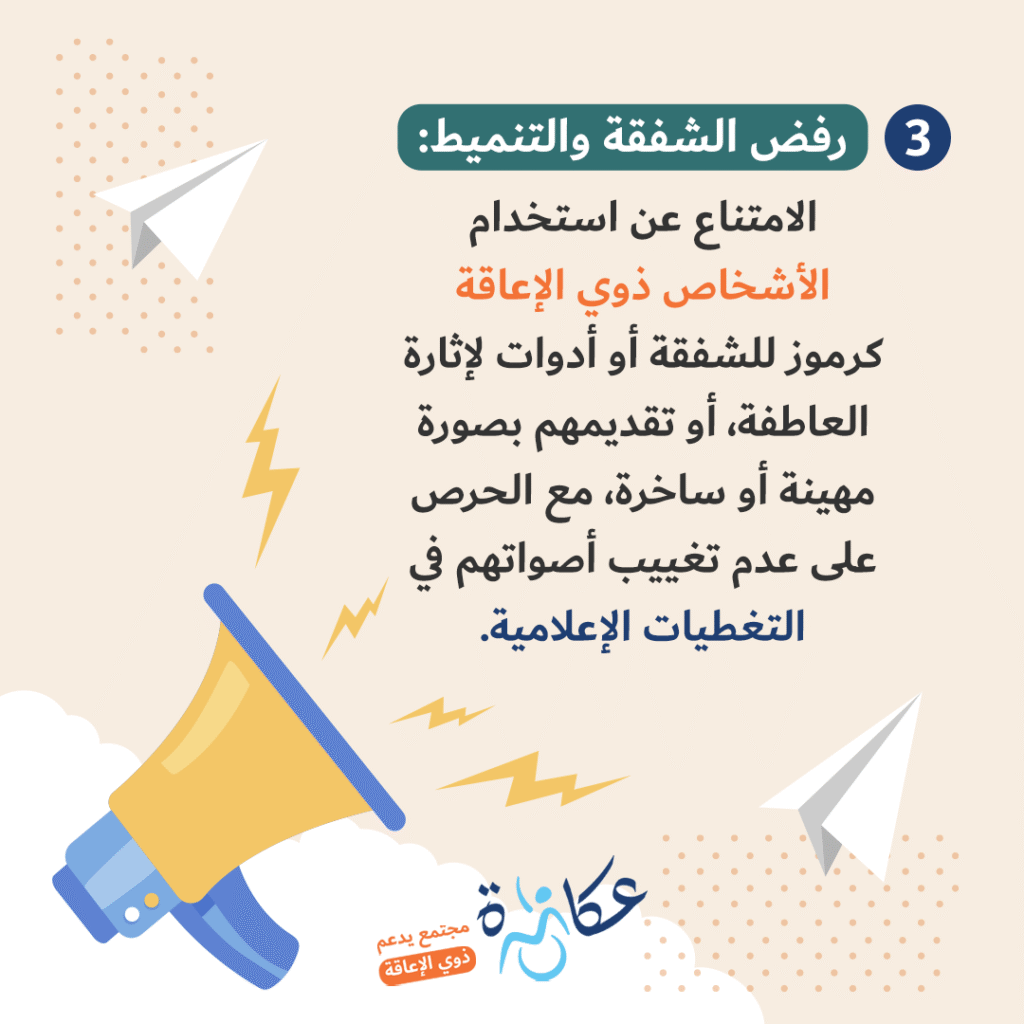 3 رفض الشفقة والتنميط:

الامتناع عن استخدام الأشخاص ذوي الإعاقة كرموز للشفقة أو أدوات لإثارة العاطفة، أو تقديمهم بصورة مهينة أو ساخرة، مع الحرص على عدم تغييب أصواتهم في التغطيات الإعلامية.

عكازة
مجتمع يدعم
ذوي الإعاقة